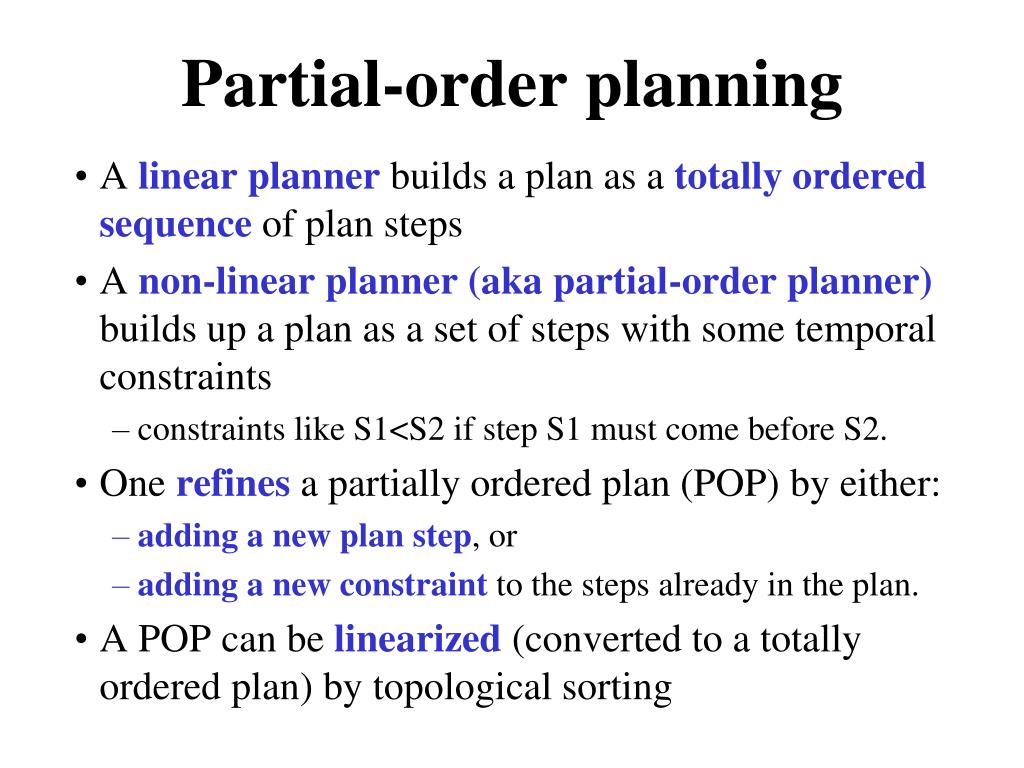 Partial-order planning

• A linear planner builds a plan as a totally ordered sequence of plan steps

• A non-linear planner (aka partial-order planner) builds up a plan as a set of steps with some temporal constraints

– constraints like S1<S2 if step S1 must come before S2.

• One refines a partially ordered plan (POP) by either:

– adding a new plan step, or

– adding a new constraint to the steps already in the plan.

• A POP can be linearized (converted to a totally ordered plan) by topological sorting